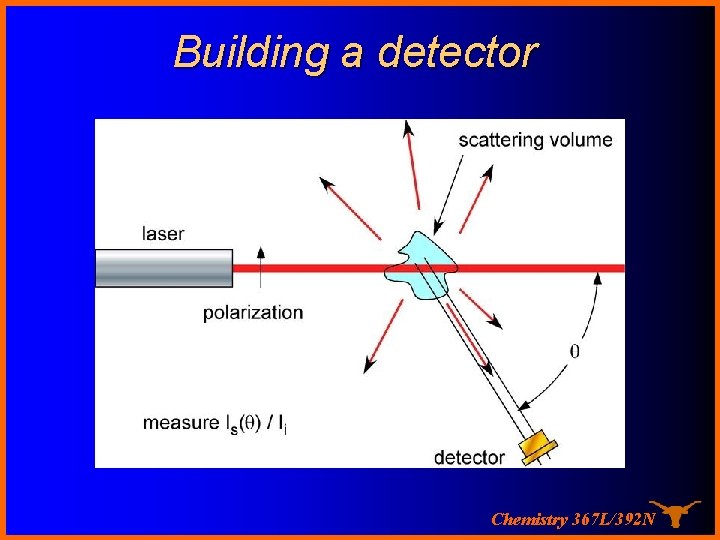 Building a detector

scattering volume

laser

polarization

$\theta$

measure $I_s(\theta) / I_i$

detector

Chemistry 367L/392N